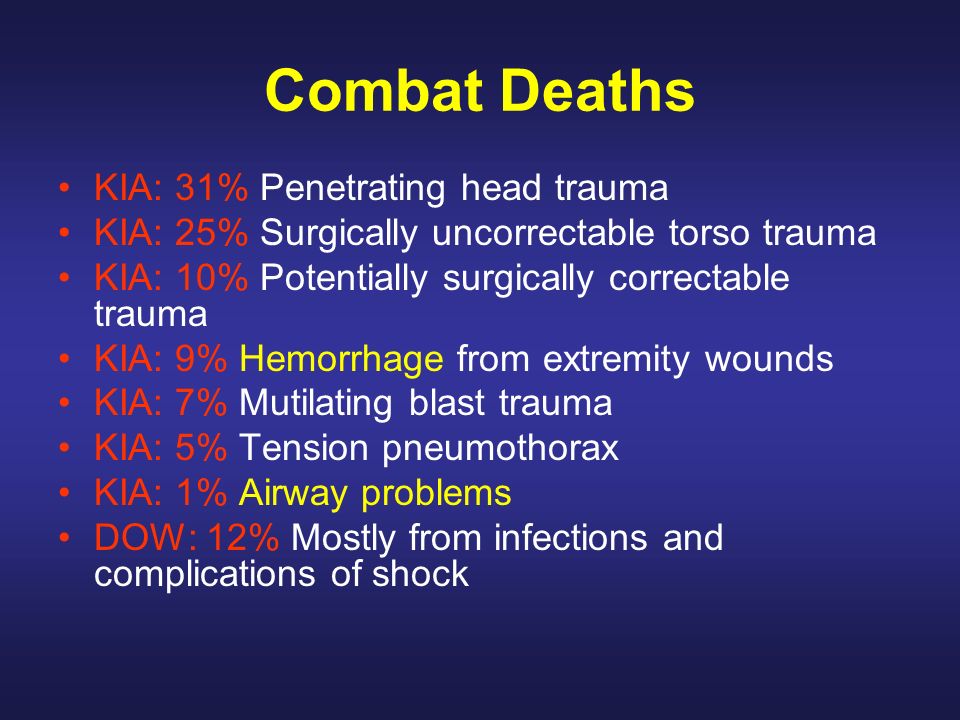 Combat Deaths

• KIA: 31% Penetrating head trauma
• KIA: 25% Surgically uncorrectable torso trauma
• KIA: 10% Potentially surgically correctable trauma
• KIA: 9% Hemorrhage from extremity wounds
• KIA: 7% Mutilating blast trauma
• KIA: 5% Tension pneumothorax
• KIA: 1% Airway problems
• DOW: 12% Mostly from infections and complications of shock